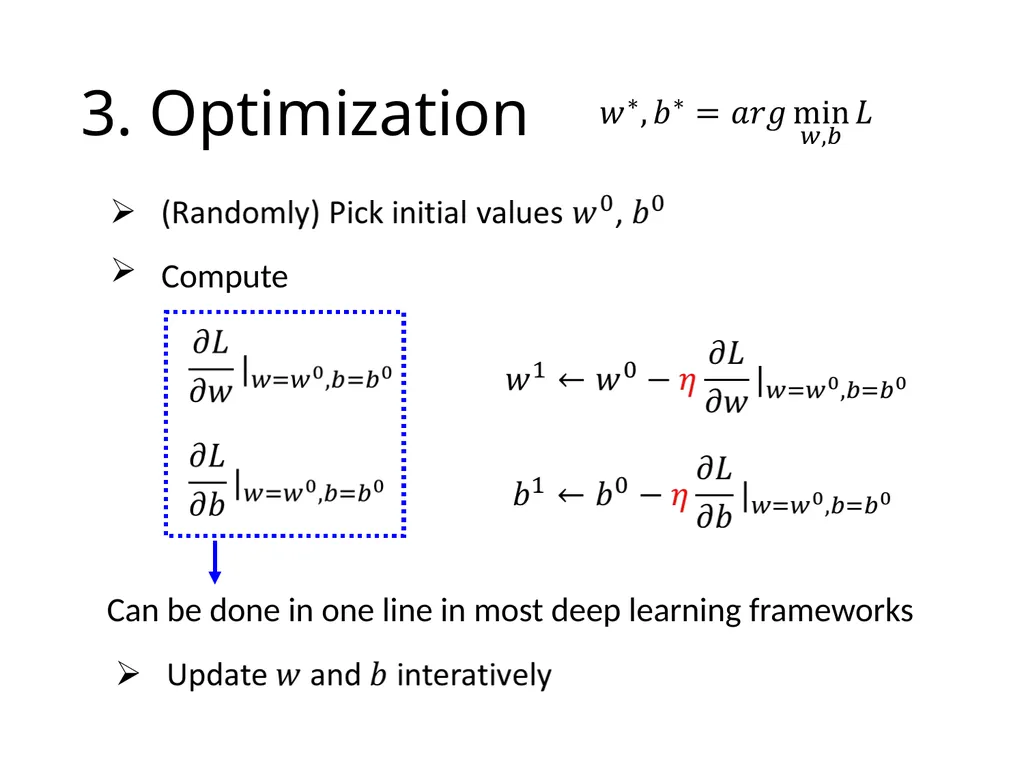 3. Optimization $w^*, b^* = arg \min_{w,b} L$

➢ (Randomly) Pick initial values $w^0$, $b^0$

➢ Compute

$\frac{\partial L}{\partial w}|_{w=w^0,b=b^0}$

$\frac{\partial L}{\partial b}|_{w=w^0,b=b^0}$

$w^1 \leftarrow w^0 - \eta \frac{\partial L}{\partial w}|_{w=w^0,b=b^0}$

$b^1 \leftarrow b^0 - \eta \frac{\partial L}{\partial b}|_{w=w^0,b=b^0}$

Can be done in one line in most deep learning frameworks

➢ Update $w$ and $b$ interatively